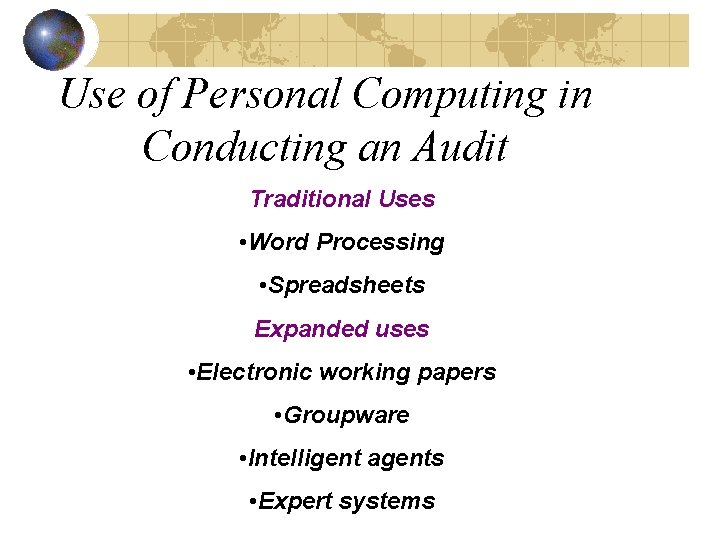 Use of Personal Computing in Conducting an Audit

Traditional Uses

•Word Processing

•Spreadsheets

Expanded uses

•Electronic working papers

•Groupware

•Intelligent agents

•Expert systems